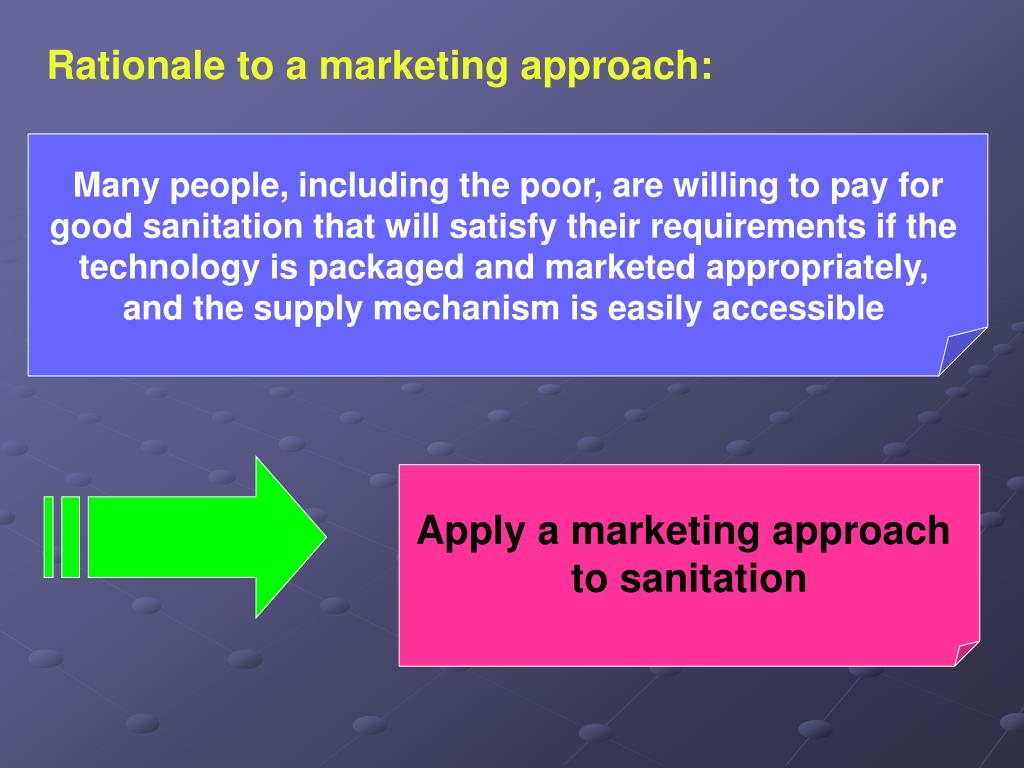 Rationale to a marketing approach:

Many people, including the poor, are willing to pay for good sanitation that will satisfy their requirements if the technology is packaged and marketed appropriately, and the supply mechanism is easily accessible

Apply a marketing approach to sanitation